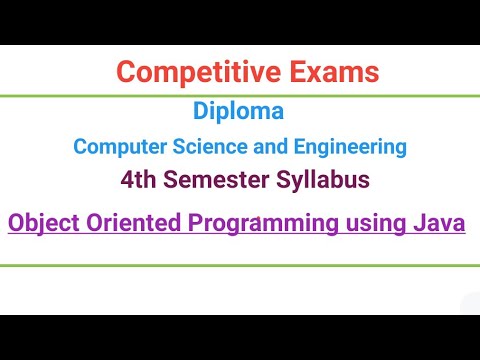 Competitive Exams

Diploma

Computer Science and Engineering

4th Semester Syllabus

Object Oriented Programming using Java